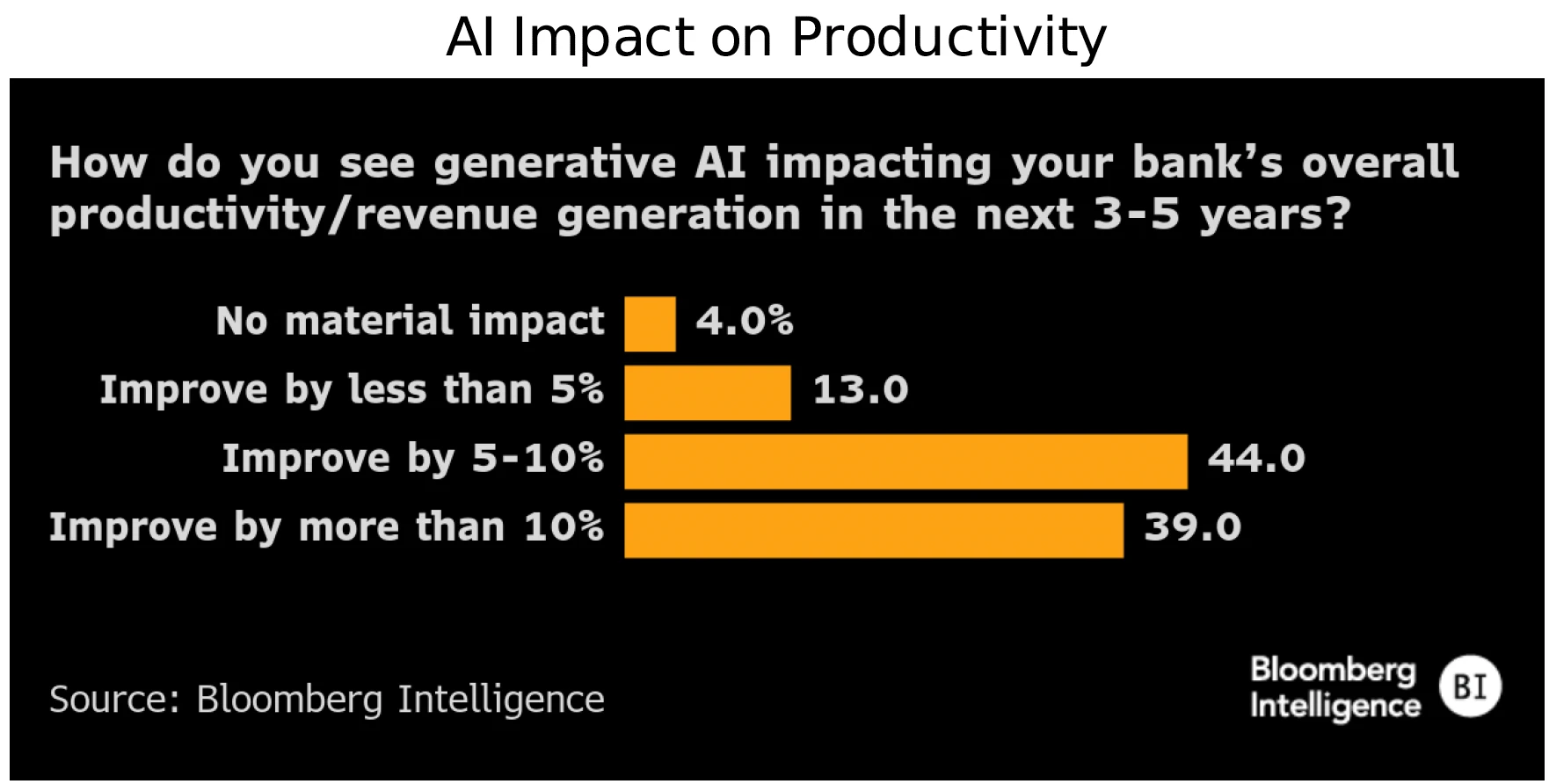 AI Impact on Productivity

How do you see generative AI impacting your bank's overall productivity/revenue generation in the next 3-5 years?

No material impact 4.0%
Improve by less than 5% 13.0
Improve by 5-10% 44.0
Improve by more than 10% 39.0

Source: Bloomberg Intelligence

Bloomberg Intelligence BI